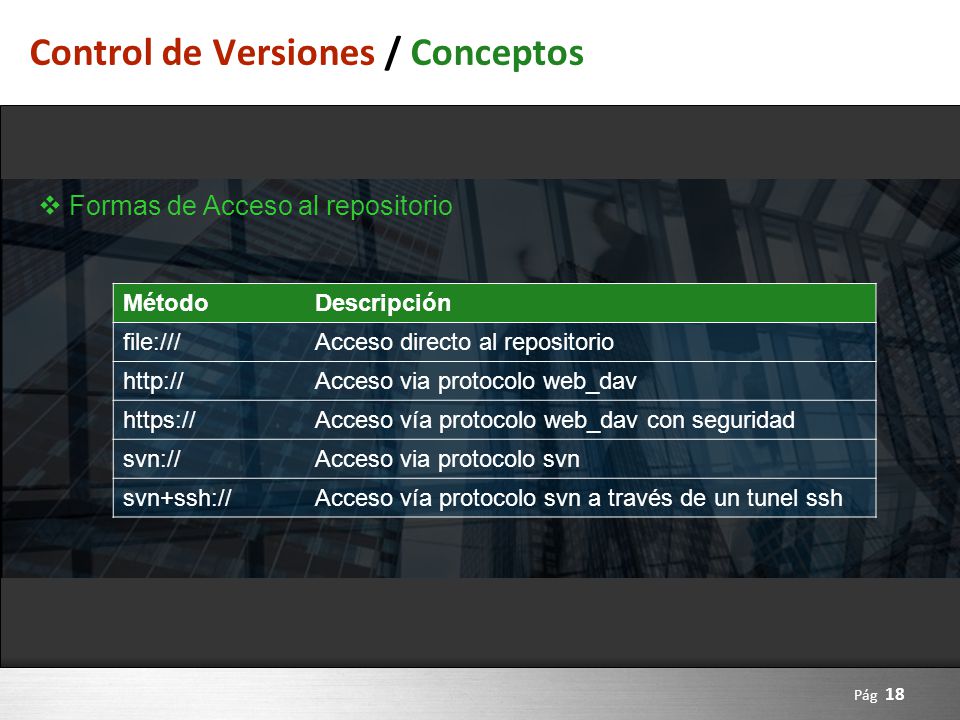 Control de Versiones / Conceptos

❖ Formas de Acceso al repositorio

| Método | Descripción |
|---|---|
| file:/// | Acceso directo al repositorio |
| http:// | Acceso via protocolo web_dav |
| https:// | Acceso vía protocolo web_dav con seguridad |
| svn:// | Acceso via protocolo svn |
| svn+ssh:// | Acceso vía protocolo svn a través de un tunel ssh |

Pág 18